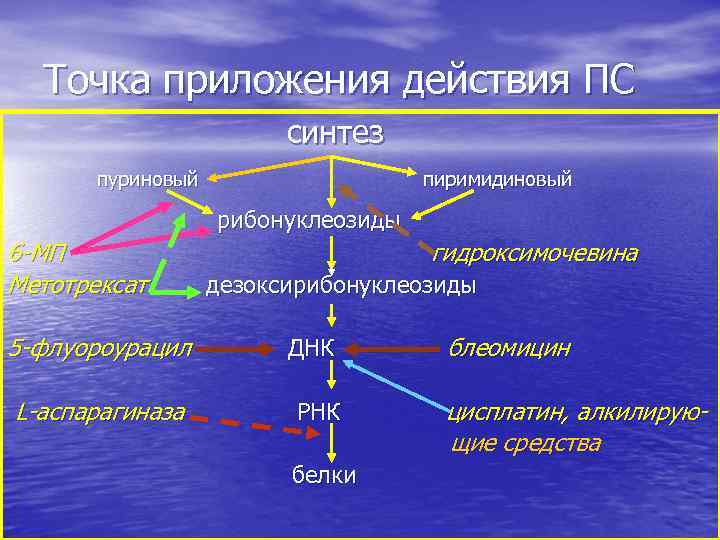 Точка приложения действия ПС

синтез

пуриновый

пиримидиновый

рибонуклеозиды

6-МП

гидроксимочевина

Метотрексат

дезоксирибонуклеозиды

5-флуороурацил

ДНК

блеомицин

L-аспарагиназа

РНК

цисплатин, алкилирующие средства

белки